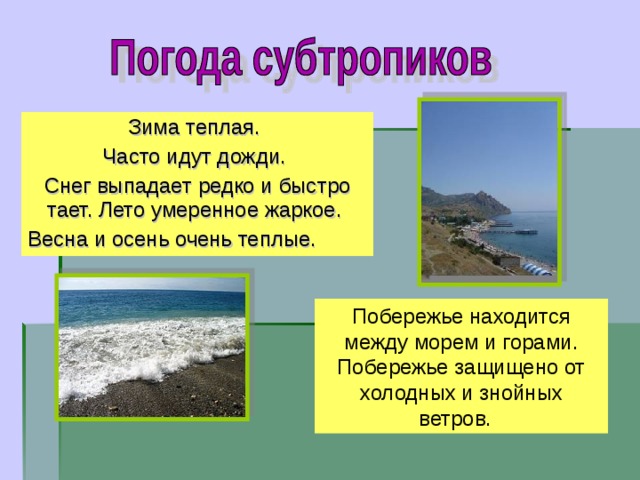 Погода субтропиков

Зима теплая.

Часто идут дожди.

Снег выпадает редко и быстро тает. Лето умеренное жаркое.

Весна и осень очень теплые.

Побережье находится между морем и горами. Побережье защищено от холодных и знойных ветров.